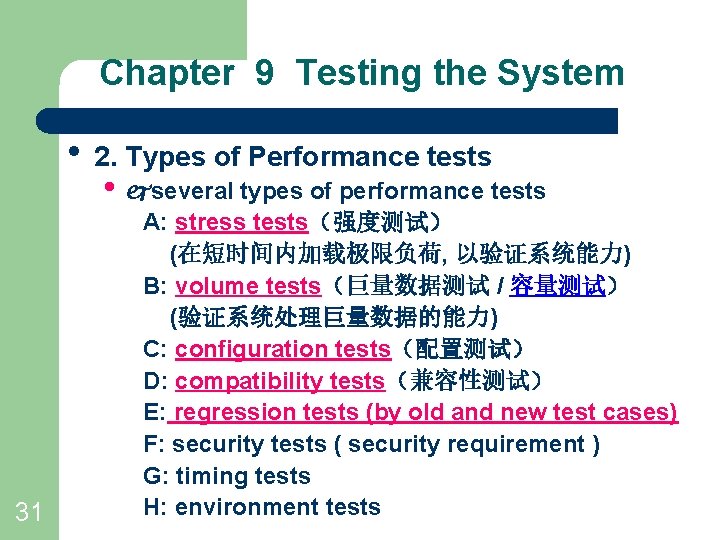 Chapter 9 Testing the System

• 2. Types of Performance tests

• several types of performance tests

A: stress tests（强度测试）
(在短时间内加载极限负荷, 以验证系统能力)

B: volume tests（巨量数据测试 / 容量测试）
(验证系统处理巨量数据的能力)

C: configuration tests（配置测试）

D: compatibility tests（兼容性测试）

E: regression tests (by old and new test cases)

F: security tests ( security requirement )

G: timing tests

H: environment tests

31